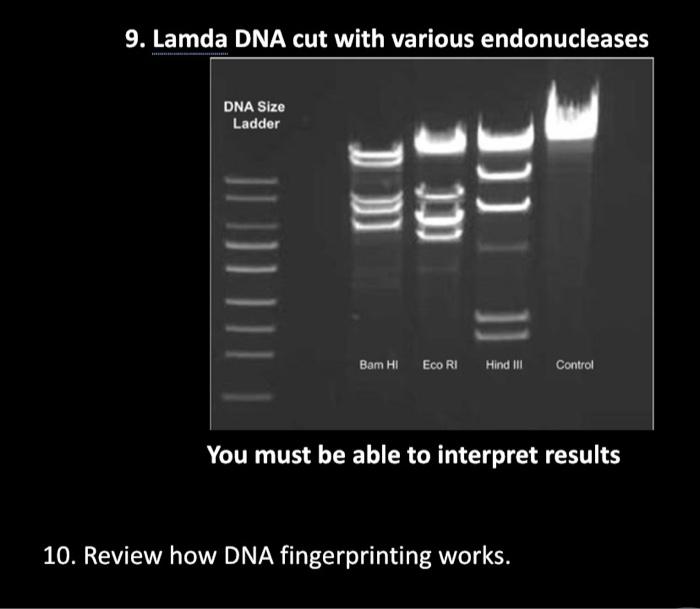 9. Lamda DNA cut with various endonucleases

DNA Size Ladder

Bam HI
Eco RI
Hind III
Control

You must be able to interpret results

10. Review how DNA fingerprinting works.